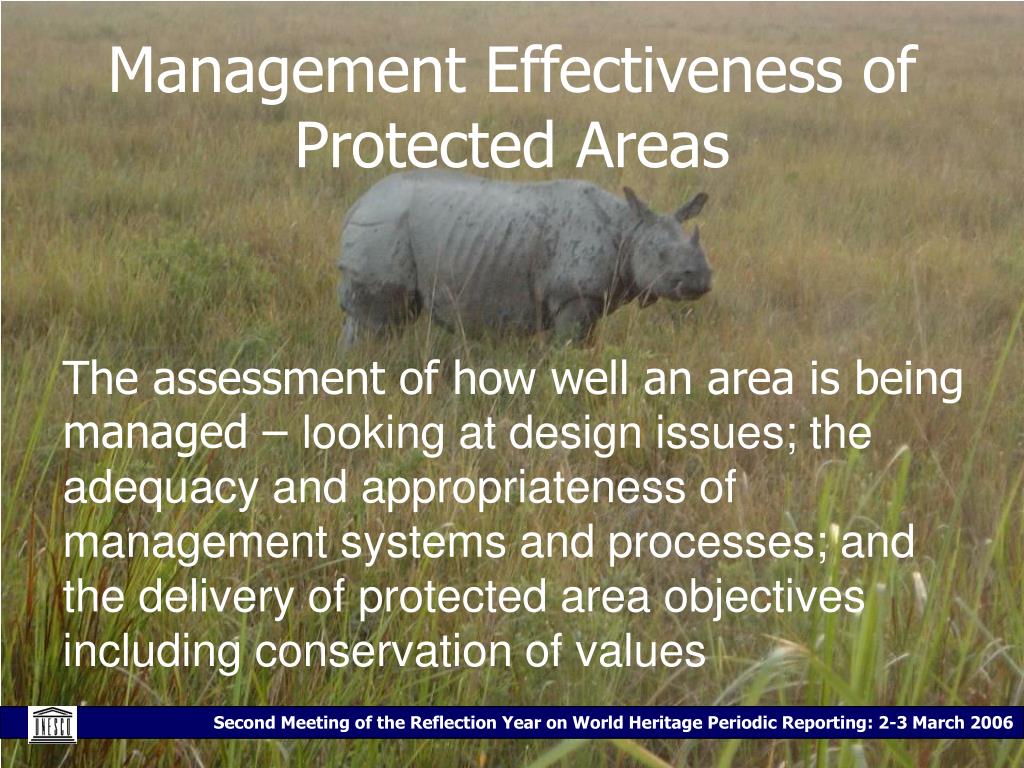 Management Effectiveness of Protected Areas

The assessment of how well an area is being managed – looking at design issues; the adequacy and appropriateness of management systems and processes; and the delivery of protected area objectives including conservation of values

UNESCO

Second Meeting of the Reflection Year on World Heritage Periodic Reporting: 2-3 March 2006